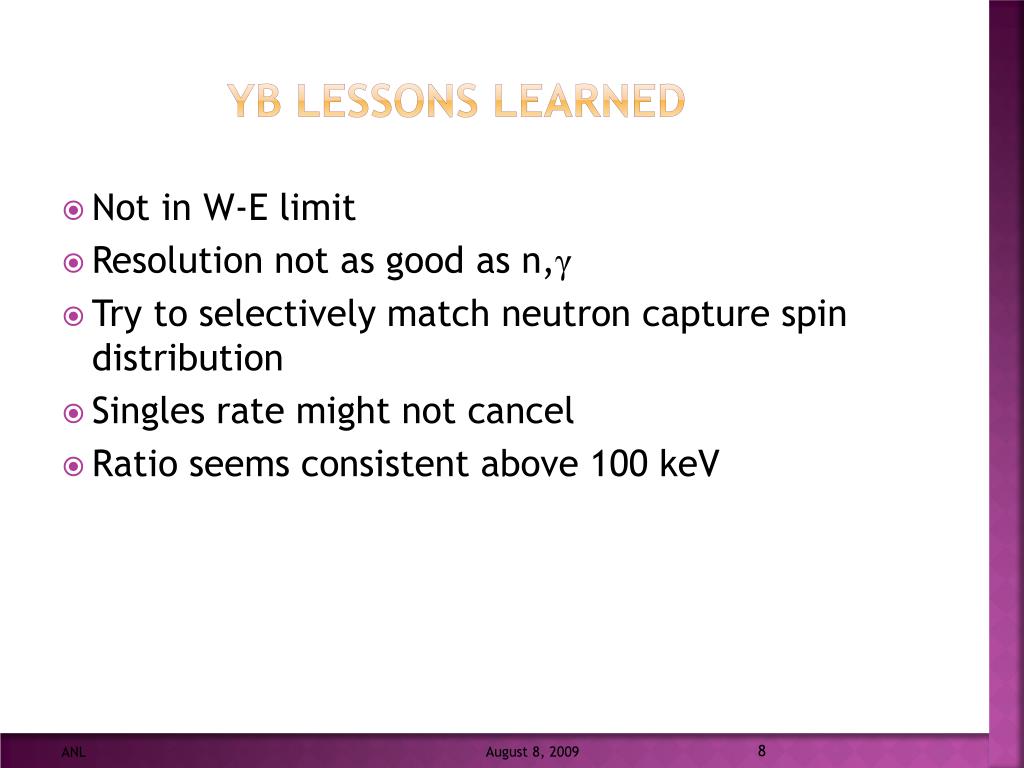 YB LESSONS LEARNED

Not in W-E limit

Resolution not as good as n,$\gamma$

Try to selectively match neutron capture spin distribution

Singles rate might not cancel

Ratio seems consistent above 100 keV

ANL

August 8, 2009

8